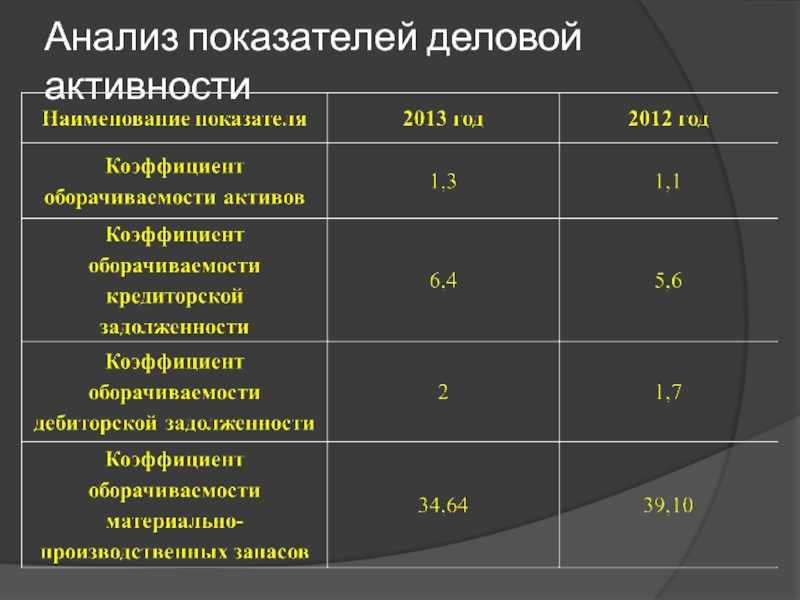 Анализ показателей деловой активности

| Наименование показателя | 2013 год | 2012 год |
|---|---|---|
| Коэффициент оборачиваемости активов | 1,3 | 1,1 |
| Коэффициент оборачиваемости кредиторской задолженности | 6,4 | 5,6 |
| Коэффициент оборачиваемости дебиторской задолженности | 2 | 1,7 |
| Коэффициент оборачиваемости материально-производственных запасов | 34,64 | 39,10 |